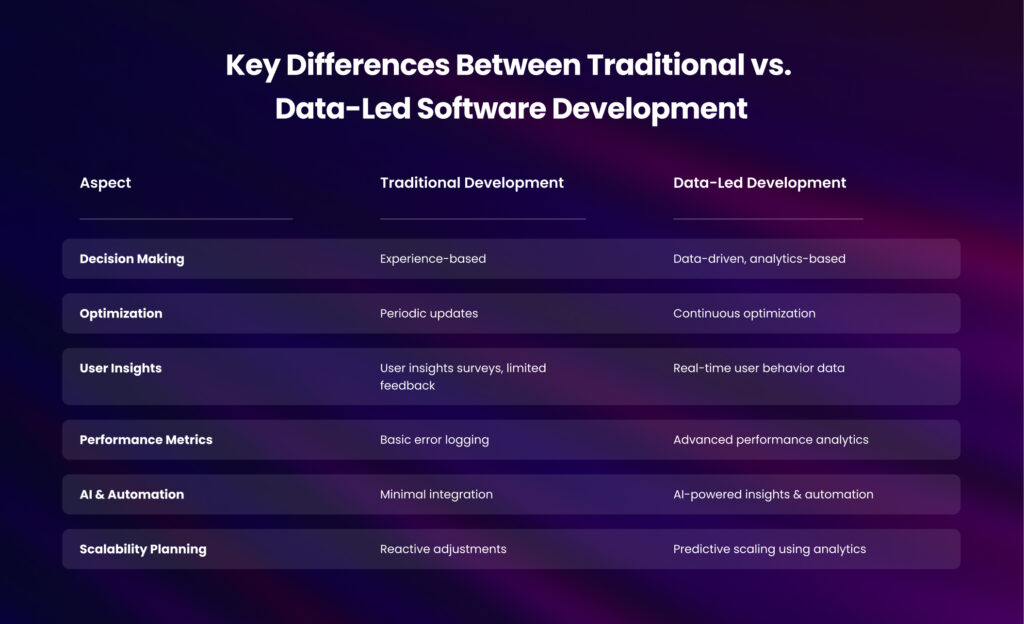 Key Differences Between Traditional vs. Data-Led Software Development

| Aspect | Traditional Development | Data-Led Development |
|---|---|---|
| Decision Making | Experience-based | Data-driven, analytics-based |
| Optimization | Periodic updates | Continuous optimization |
| User Insights | User insights surveys, limited feedback | Real-time user behavior data |
| Performance Metrics | Basic error logging | Advanced performance analytics |
| AI & Automation | Minimal integration | AI-powered insights & automation |
| Scalability Planning | Reactive adjustments | Predictive scaling using analytics |